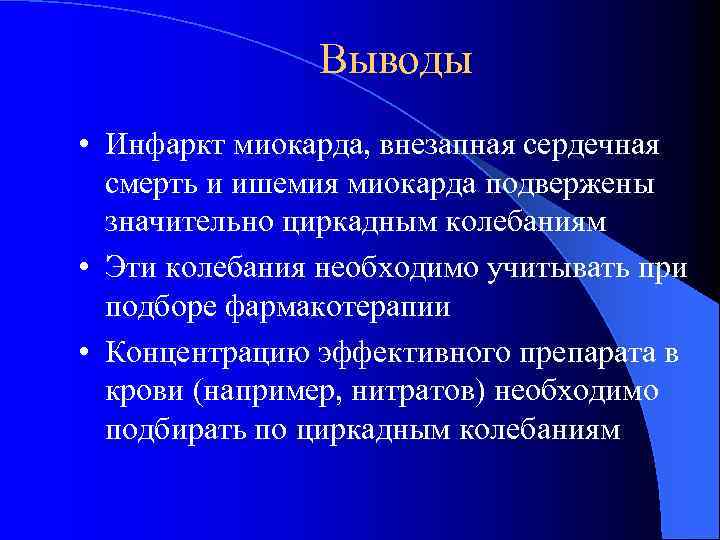 Выводы

• Инфаркт миокарда, внезапная сердечная смерть и ишемия миокарда подвержены значительно циркадным колебаниям

• Эти колебания необходимо учитывать при подборе фармакотерапии

• Концентрацию эффективного препарата в крови (например, нитратов) необходимо подбирать по циркадным колебаниям